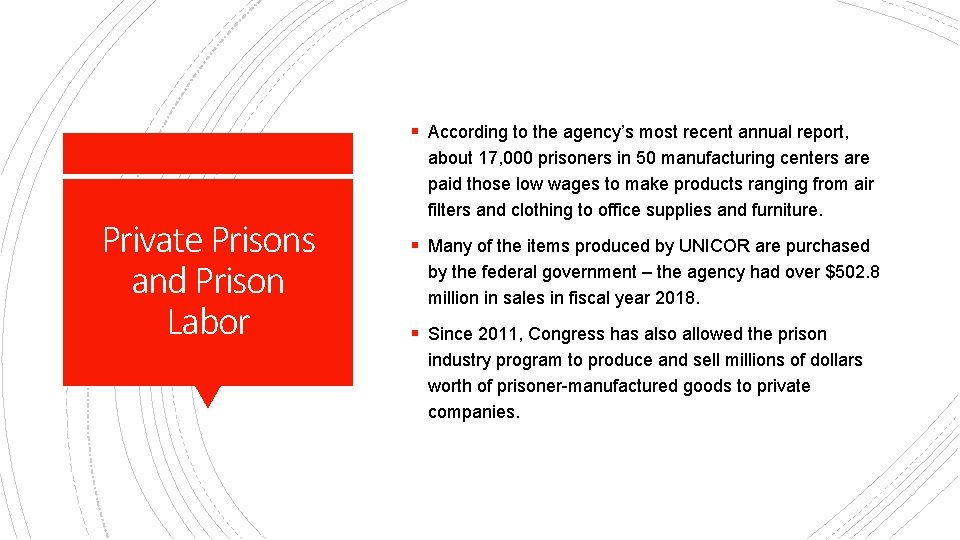 Private Prisons and Prison Labor

▪ According to the agency's most recent annual report, about 17,000 prisoners in 50 manufacturing centers are paid those low wages to make products ranging from air filters and clothing to office supplies and furniture.

▪ Many of the items produced by UNICOR are purchased by the federal government – the agency had over \$502.8 million in sales in fiscal year 2018.

▪ Since 2011, Congress has also allowed the prison industry program to produce and sell millions of dollars worth of prisoner-manufactured goods to private companies.